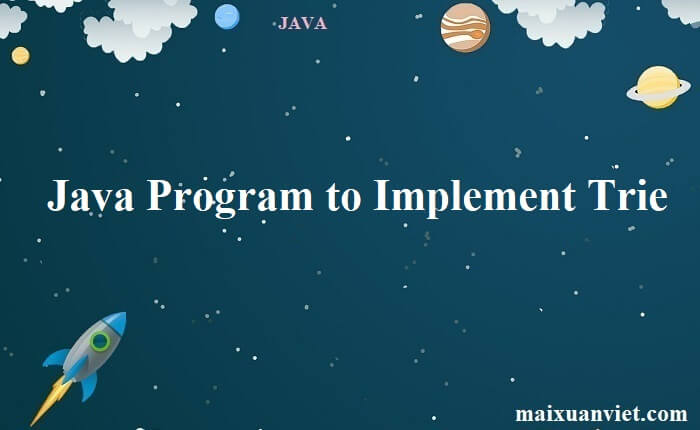 JAVA

Java Program to Implement Trie

maixuanviet.com